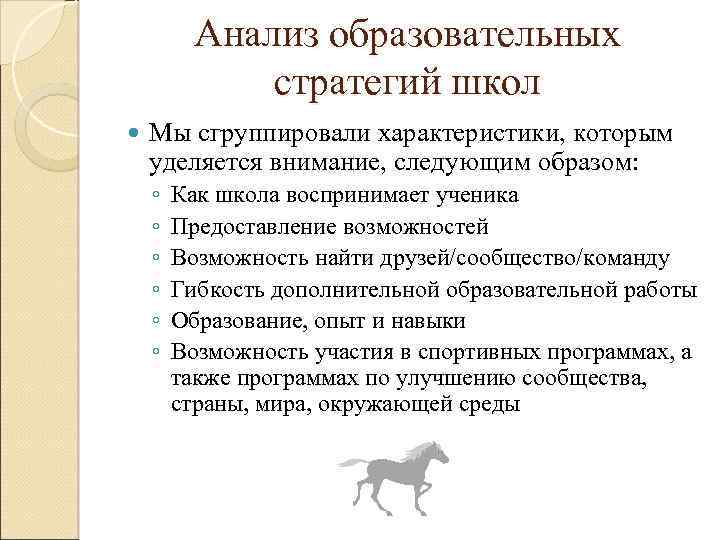 Анализ образовательных стратегий школ

Мы сгруппировали характеристики, которым уделяется внимание, следующим образом:

Как школа воспринимает ученика

Предоставление возможностей

Возможность найти друзей/сообщество/команду

Гибкость дополнительной образовательной работы

Образование, опыт и навыки

Возможность участия в спортивных программах, а также программах по улучшению сообщества, страны, мира, окружающей среды